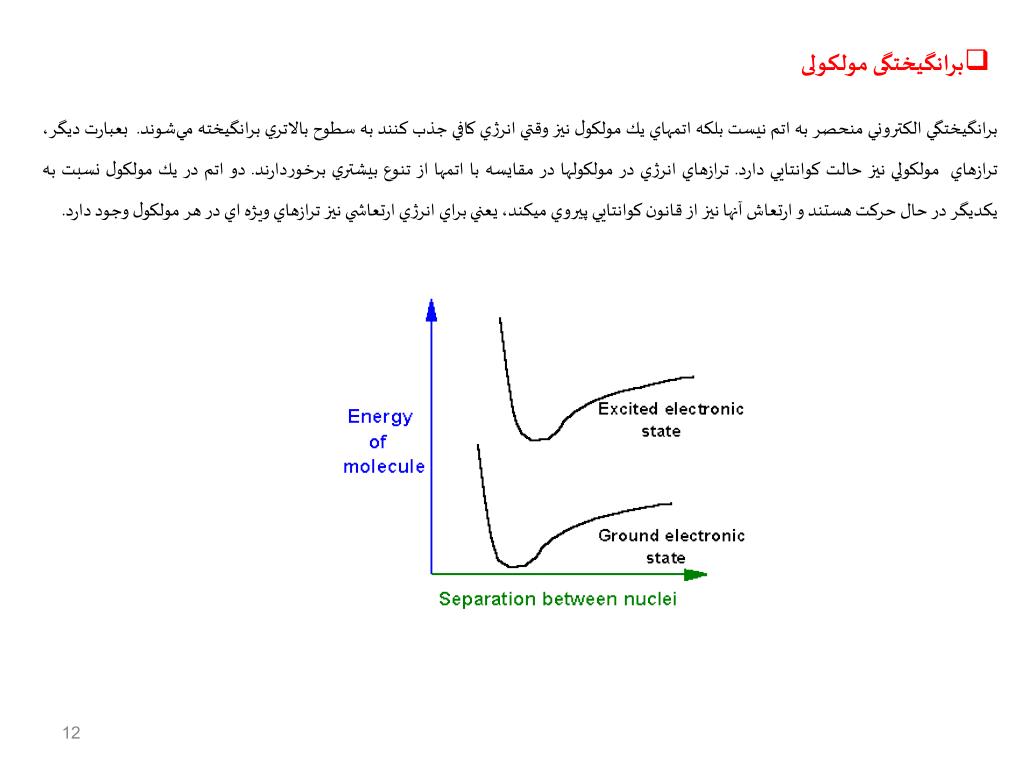 ❑برانگیختگی مولکولی

برانگيختگي الكتروني منحصر به اتم نيست بلكه اتمهاي يك مولكول نيز وقتي انرژي كافي جذب كنند به سطوح بالاتري برانگيخته مي‌شوند. بعبارت ديگر، ترازهاي مولكولي نيز حالت كوانتايي دارد. ترازهاي انرژي در مولكولها در مقايسه با اتمها از تنوع بيشتري برخوردارند. دو اتم در يك مولكول نسبت به يكديگر در حال حركت هستند و ارتعاش آنها نيز از قانون كوانتايي پيروي ميكند، يعني براي انرژي ارتعاشي نيز ترازهاي ويژه اي در هر مولكول وجود دارد.

Energy of molecule

Excited electronic state

Ground electronic state

Separation between nuclei

12